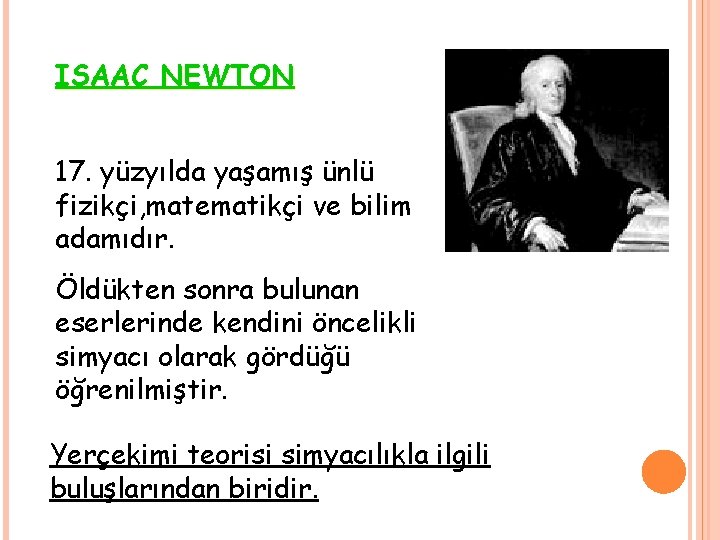 ISAAC NEWTON

17. yüzyılda yaşamış ünlü fizikçi,matematikçi ve bilim adamıdır.

Öldükten sonra bulunan eserlerinde kendini öncelikli simyacı olarak gördüğü öğrenilmiştir.

Yerçekimi teorisi simyacılıkla ilgili buluşlarından biridir.